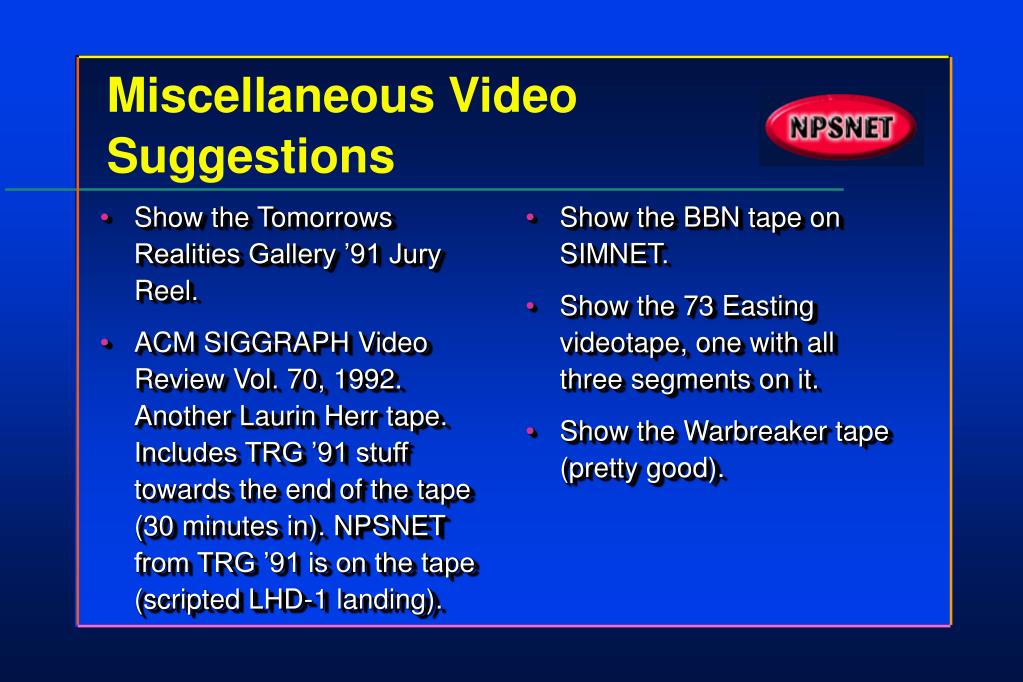 Miscellaneous Video Suggestions

NPSNET

• Show the Tomorrows Realities Gallery ’91 Jury Reel.

• ACM SIGGRAPH Video Review Vol. 70, 1992. Another Laurin Herr tape. Includes TRG ’91 stuff towards the end of the tape (30 minutes in). NPSNET from TRG ’91 is on the tape (scripted LHD-1 landing).

• Show the BBN tape on SIMNET.

• Show the 73 Easting videotape, one with all three segments on it.

• Show the Warbreaker tape (pretty good).